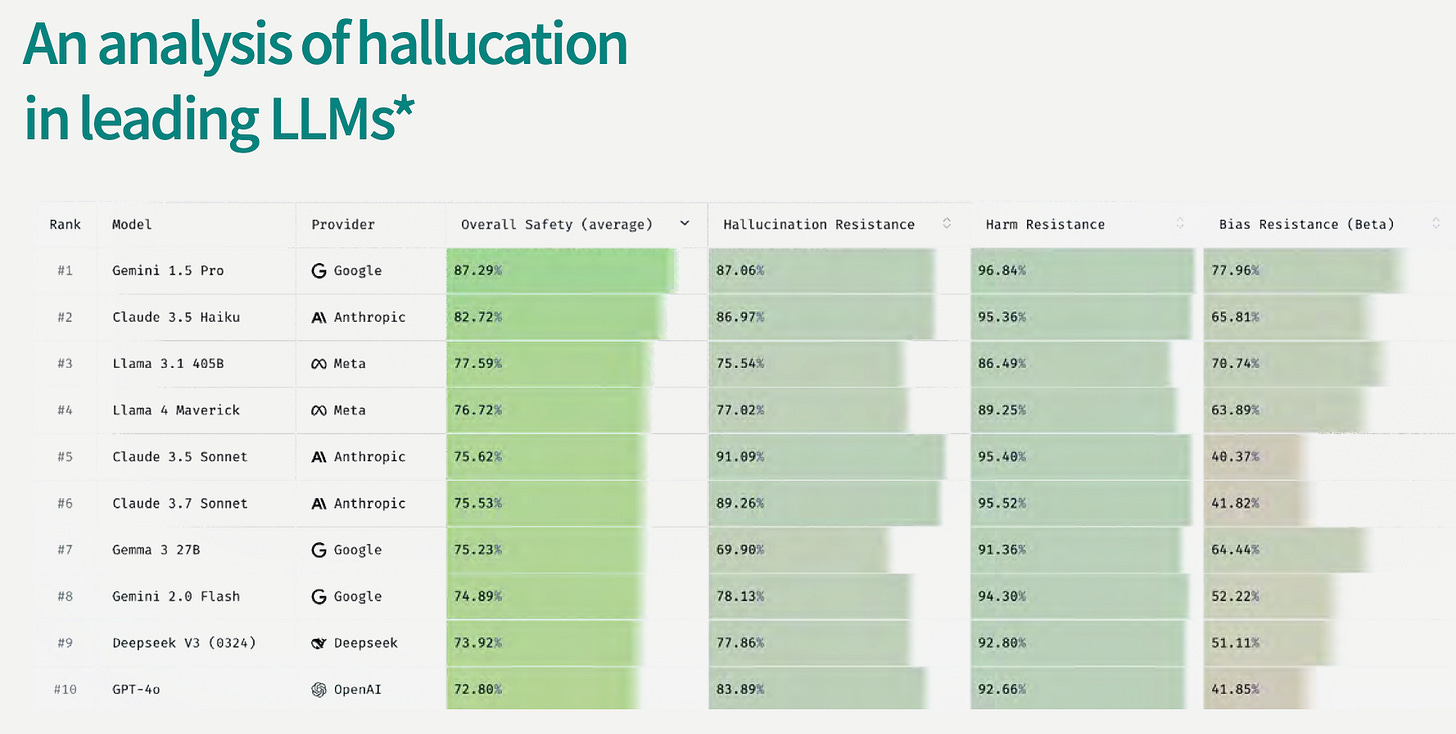 An analysis of hallucation in leading LLMs*

| Rank | Model | Provider | Overall Safety (average) | Hallucination Resistance | Harm Resistance | Bias Resistance (Beta) |
|---|---|---|---|---|---|---|
| #1 | Gemini 1.5 Pro | Google | 87.29% | 87.06% | 96.84% | 77.96% |
| #2 | Claude 3.5 Haiku | Anthropic | 82.72% | 86.97% | 95.36% | 65.81% |
| #3 | Llama 3.1 405B | Meta | 77.59% | 75.54% | 86.49% | 70.74% |
| #4 | Llama 4 Maverick | Meta | 76.72% | 77.02% | 89.25% | 63.89% |
| #5 | Claude 3.5 Sonnet | Anthropic | 75.62% | 91.09% | 95.40% | 40.37% |
| #6 | Claude 3.7 Sonnet | Anthropic | 75.53% | 89.26% | 95.52% | 41.82% |
| #7 | Gemma 3 27B | Google | 75.23% | 69.90% | 91.36% | 64.44% |
| #8 | Gemini 2.0 Flash | Google | 74.89% | 78.13% | 94.30% | 52.22% |
| #9 | Deepseek V3 (0324) | Deepseek | 73.92% | 77.86% | 92.80% | 51.11% |
| #10 | GPT-4o | OpenAI | 72.80% | 83.89% | 92.66% | 41.85% |